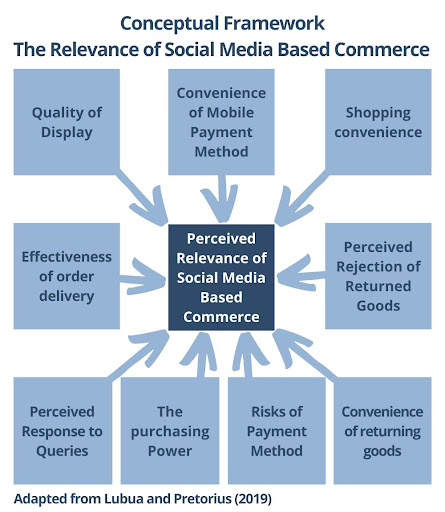 Conceptual Framework
The Relevance of Social Media Based Commerce

Quality of Display

Convenience of Mobile Payment Method

Shopping convenience

Effectiveness of order delivery

Perceived Relevance of Social Media Based Commerce

Perceived Rejection of Returned Goods

Perceived Response to Queries

The purchasing Power

Risks of Payment Method

Convenience of returning goods

Adapted from Lubua and Pretorius (2019)